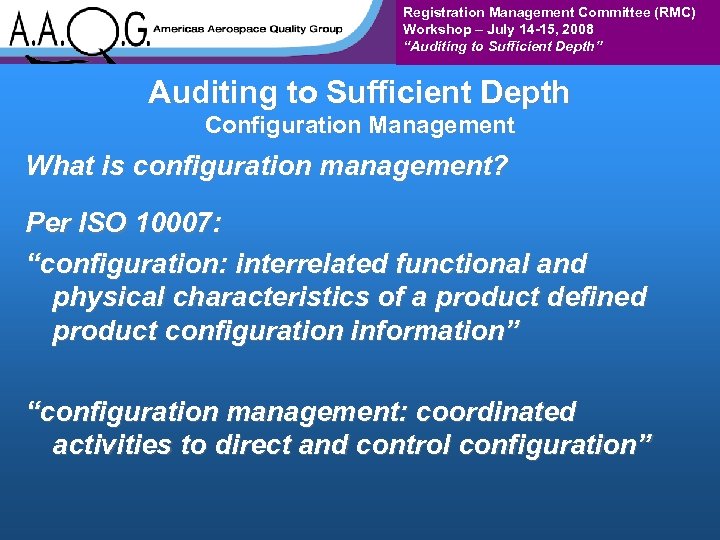 A.A.Q.G. Americas Aerospace Quality Group

Registration Management Committee (RMC)
Workshop – July 14-15, 2008
"Auditing to Sufficient Depth"

Auditing to Sufficient Depth
Configuration Management

What is configuration management?

Per ISO 10007:

"configuration: interrelated functional and physical characteristics of a product defined product configuration information"

"configuration management: coordinated activities to direct and control configuration"